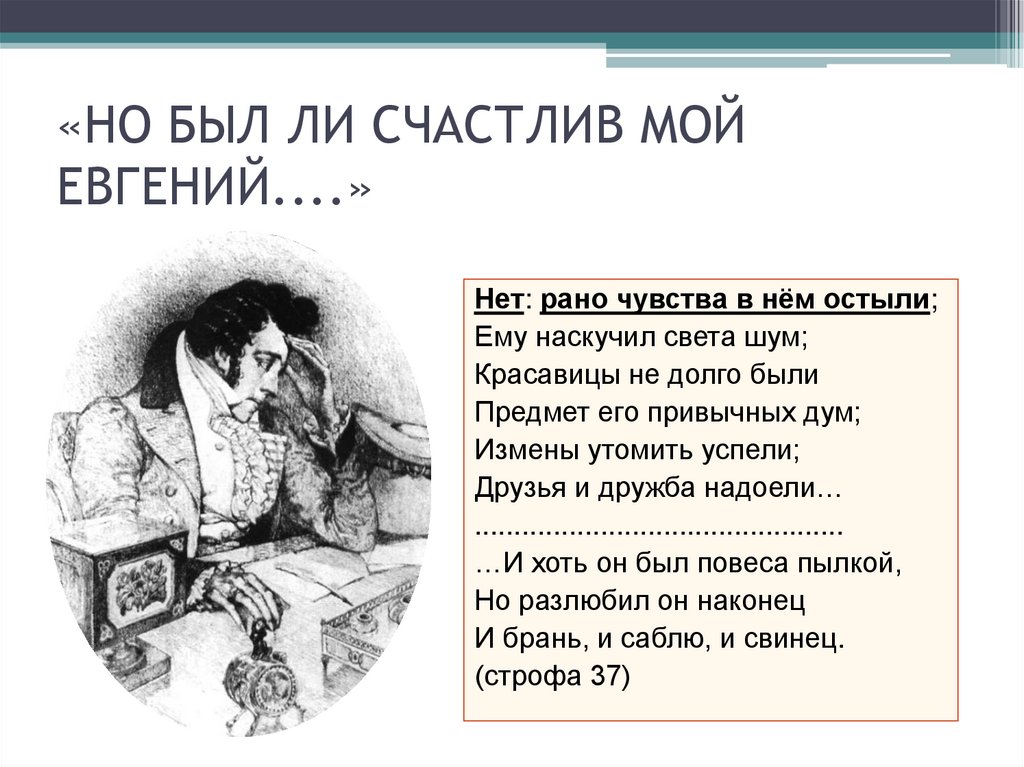 «НО БЫЛ ЛИ СЧАСТЛИВ МОЙ ЕВГЕНИЙ....»

Нет: рано чувства в нём остыли;
Ему наскучил света шум;
Красавицы не долго были
Предмет его привычных дум;
Измены утомить успели;
Друзья и дружба надоели…
...............................................
…И хоть он был повеса пылкой,
Но разлюбил он наконец
И брань, и саблю, и свинец.
(строфа 37)